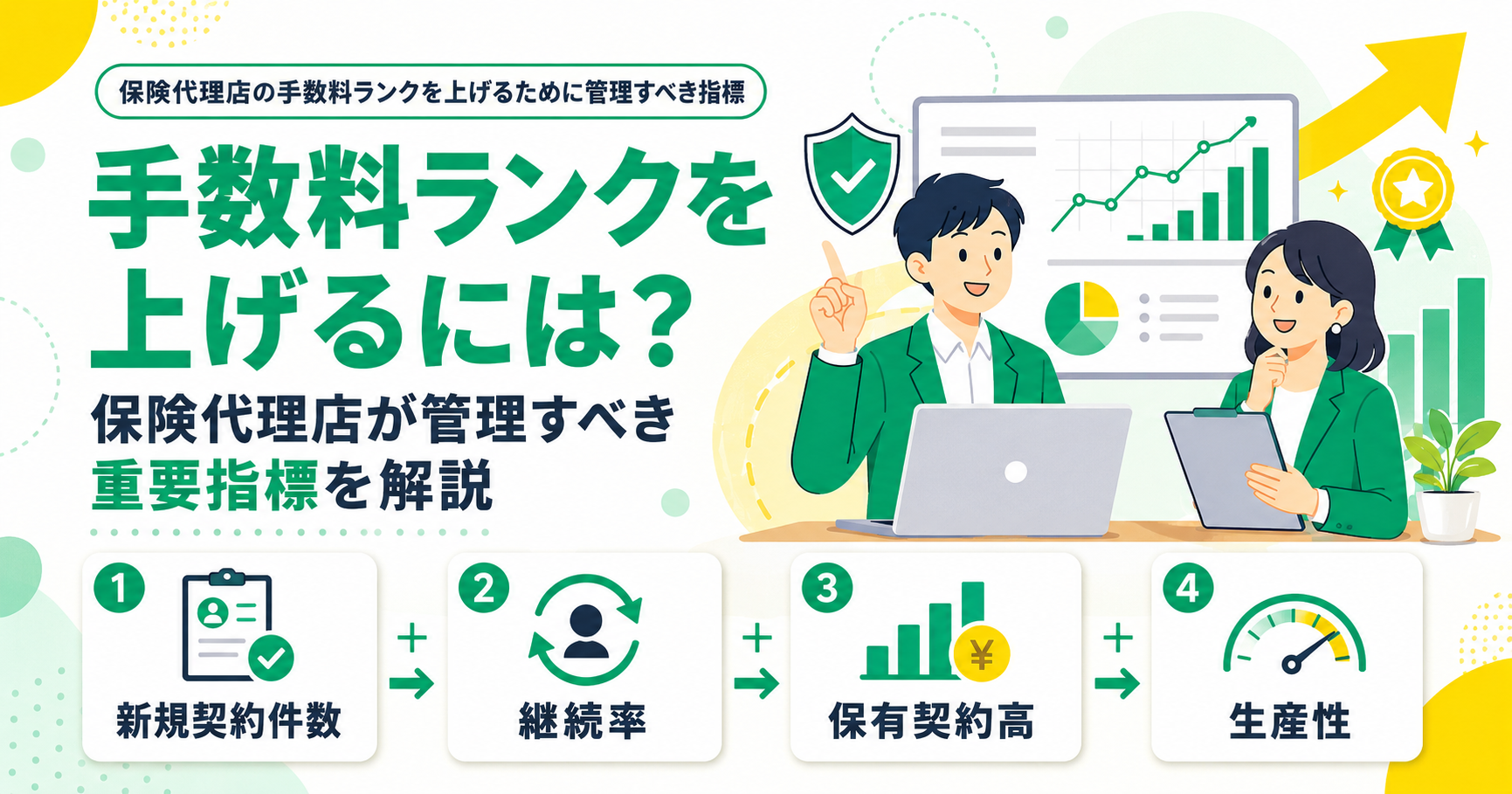 保険代理店の手数料ランクを上げるために管理すべき指標

手数料ランクを上げるには？

保険代理店が管理すべき重要指標を解説

1 新規契約件数

＋

2 継続率

＋

3 保有契約高

＋

4 生産性